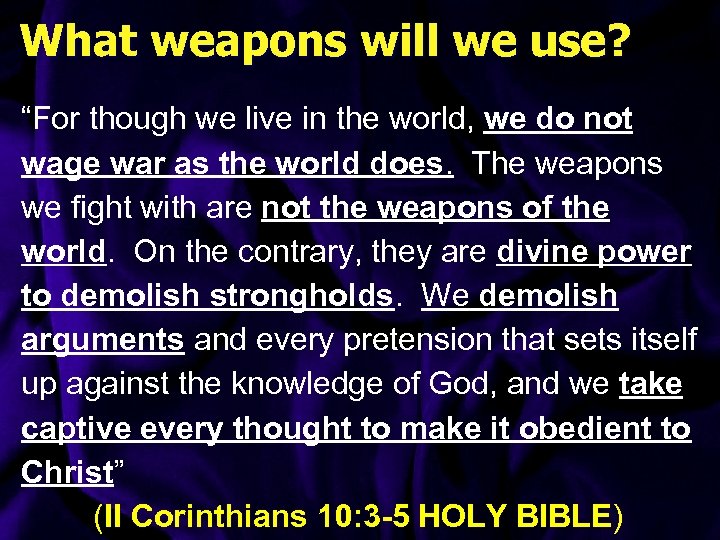 What weapons will we use?

“For though we live in the world, we do not wage war as the world does. The weapons we fight with are not the weapons of the world. On the contrary, they are divine power to demolish strongholds. We demolish arguments and every pretension that sets itself up against the knowledge of God, and we take captive every thought to make it obedient to Christ”

(II Corinthians 10:3-5 HOLY BIBLE)